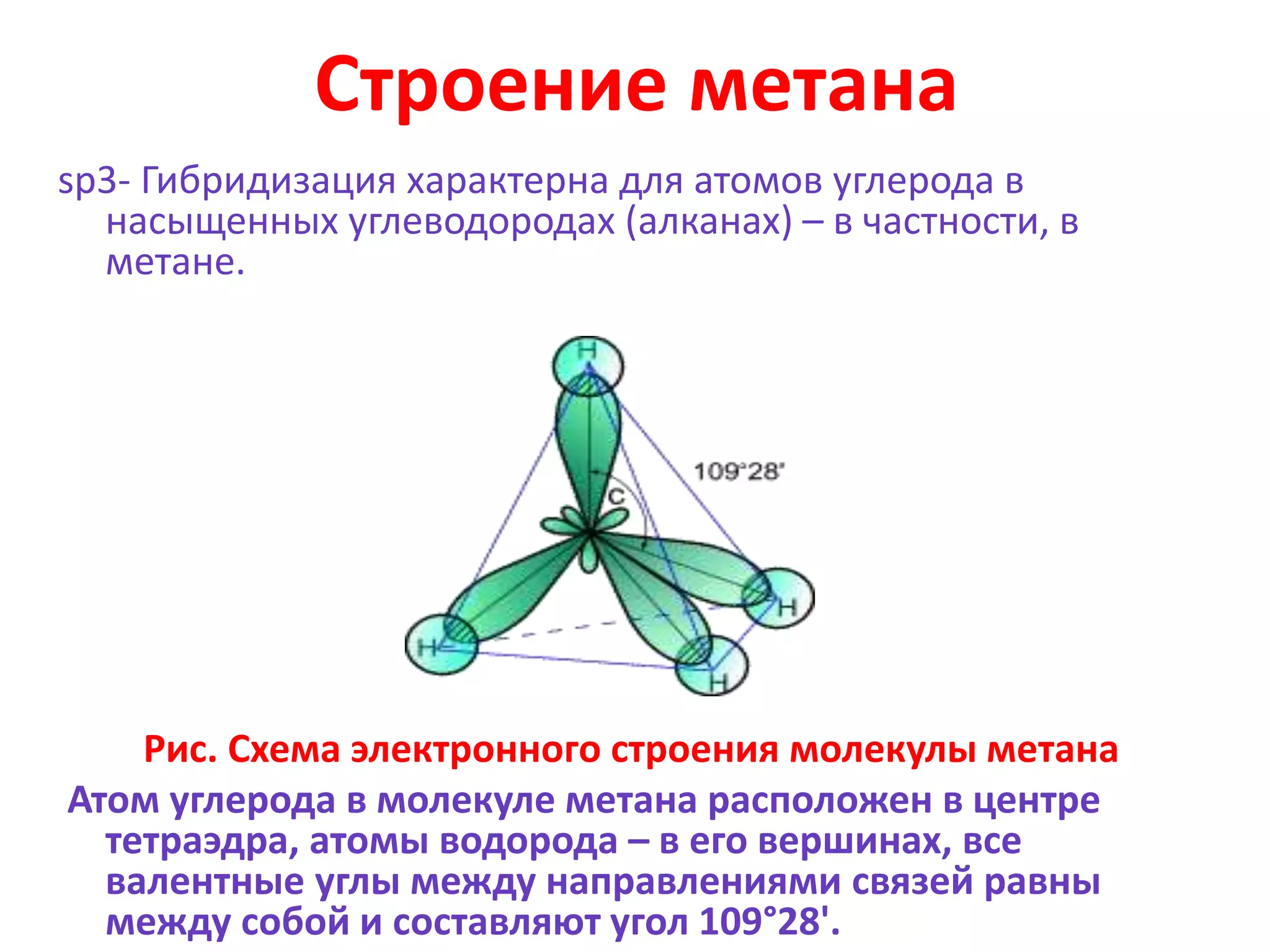 Строение метана

sp3- Гибридизация характерна для атомов углерода в насыщенных углеводородах (алканах) – в частности, в метане.

H

109°28'

C

H

H

H

Рис. Схема электронного строения молекулы метана

Атом углерода в молекуле метана расположен в центре тетраэдра, атомы водорода – в его вершинах, все валентные углы между направлениями связей равны между собой и составляют угол 109°28'.